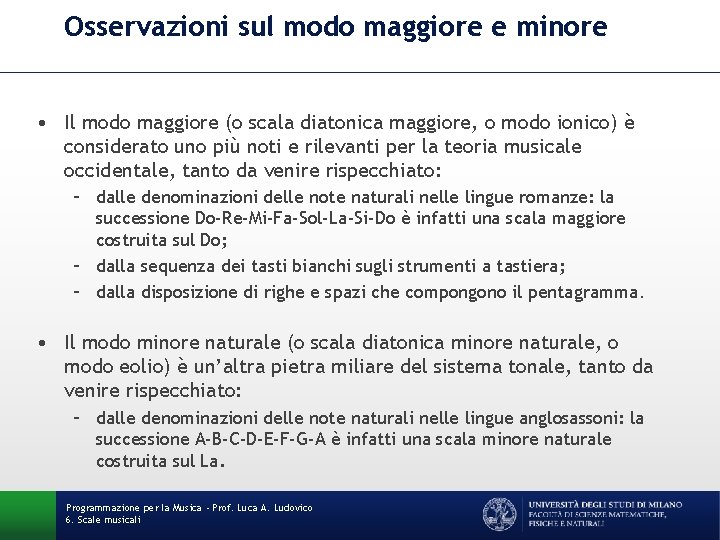 Osservazioni sul modo maggiore e minore

• Il modo maggiore (o scala diatonica maggiore, o modo ionico) è considerato uno più noti e rilevanti per la teoria musicale occidentale, tanto da venire rispecchiato:
– dalle denominazioni delle note naturali nelle lingue romanze: la successione Do-Re-Mi-Fa-Sol-La-Si-Do è infatti una scala maggiore costruita sul Do;
– dalla sequenza dei tasti bianchi sugli strumenti a tastiera;
– dalla disposizione di righe e spazi che compongono il pentagramma.

• Il modo minore naturale (o scala diatonica minore naturale, o modo eolio) è un'altra pietra miliare del sistema tonale, tanto da venire rispecchiato:
– dalle denominazioni delle note naturali nelle lingue anglosassoni: la successione A-B-C-D-E-F-G-A è infatti una scala minore naturale costruita sul La.

Programmazione per la Musica - Prof. Luca A. Ludovico
6. Scale musicali

UNIVERSITÀ DEGLI STUDI DI MILANO
FACOLTÀ DI SCIENZE MATEMATICHE, FISICHE E NATURALI